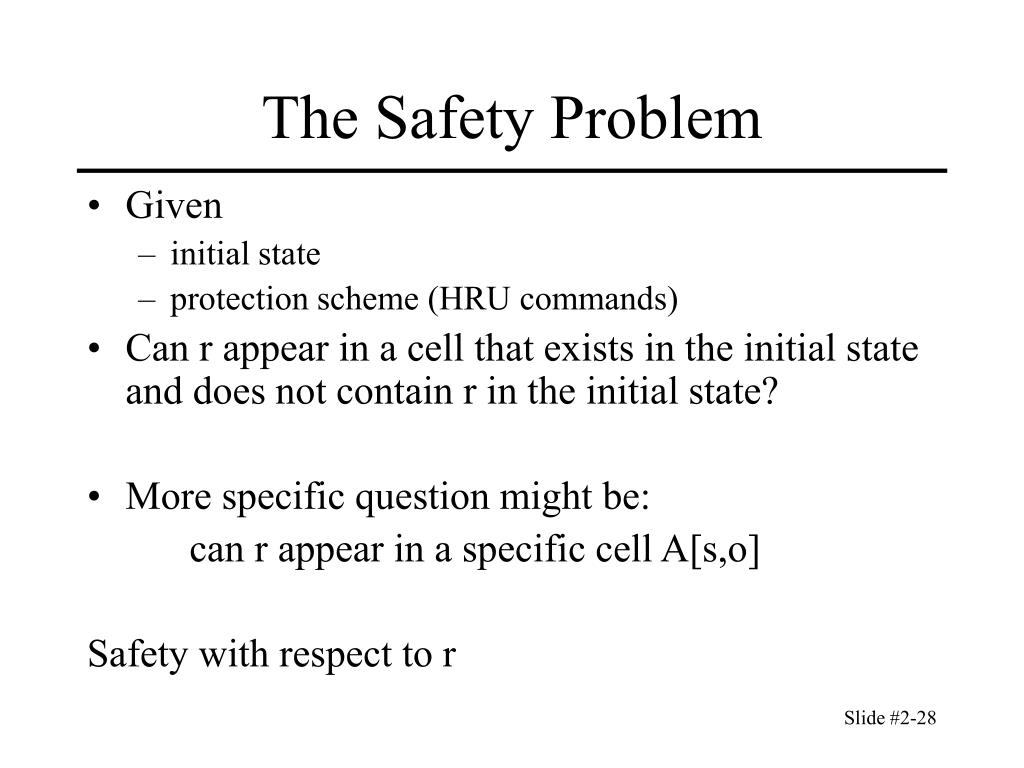 The Safety Problem

• Given
– initial state
– protection scheme (HRU commands)
• Can r appear in a cell that exists in the initial state and does not contain r in the initial state?

• More specific question might be:
can r appear in a specific cell A[s,o]

Safety with respect to r

Slide #2-28